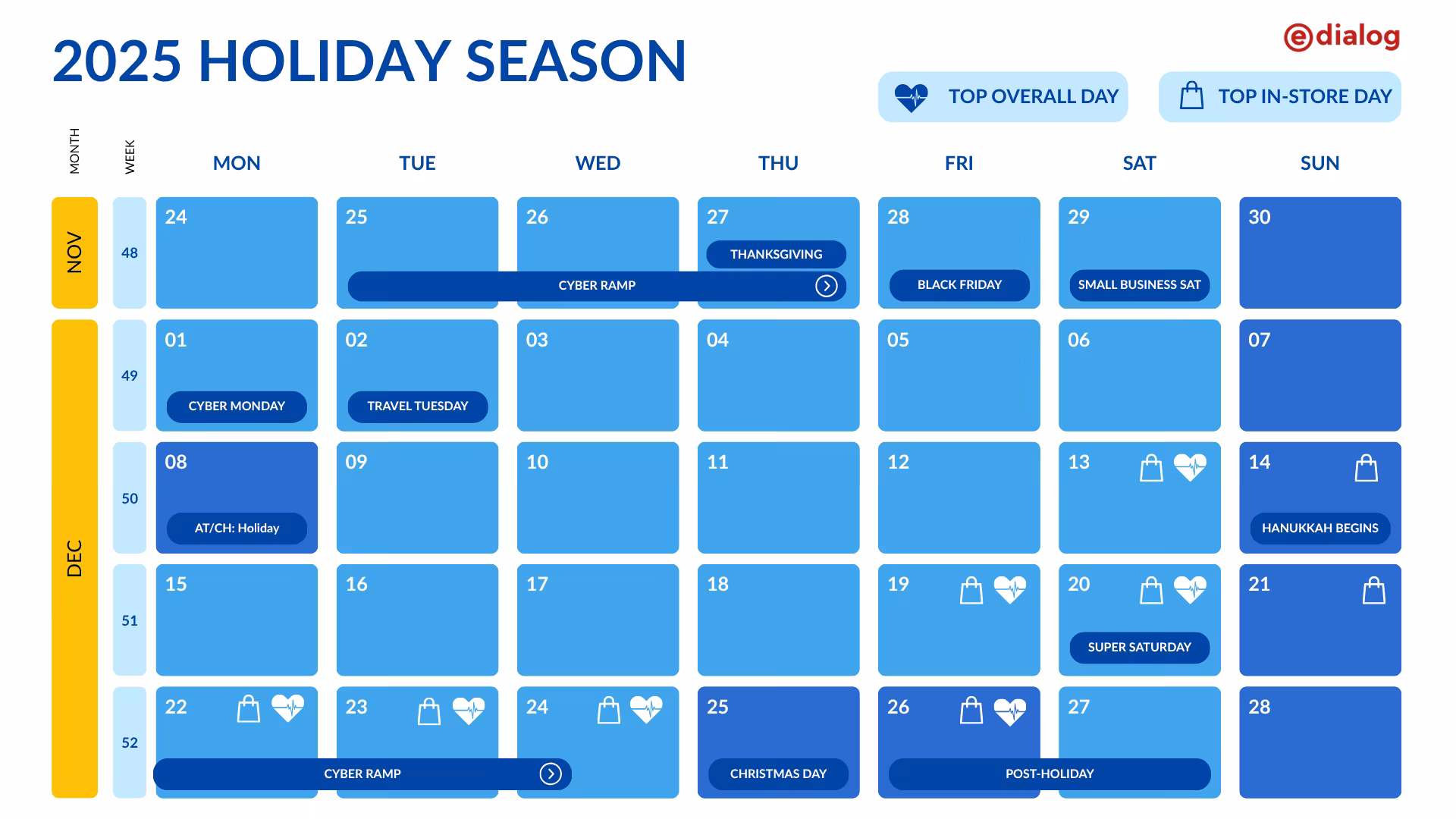 2025 HOLIDAY SEASON

edialog

TOP OVERALL DAY

TOP IN-STORE DAY

| MONTH | WEEK | MON | TUE | WED | THU | FRI | SAT | SUN |
|---|---|---|---|---|---|---|---|---|
| NOV | 48 | 24 | 25 CYBER RAMP | 26 | 27 THANKSGIVING | 28 BLACK FRIDAY | 29 SMALL BUSINESS SAT | 30 |
| DEC | 49 | 01 CYBER MONDAY | 02 TRAVEL TUESDAY | 03 | 04 | 05 | 06 | 07 |
| DEC | 50 | 08 AT/CH: Holiday | 09 | 10 | 11 | 12 | 13 | 14 HANUKKAH BEGINS |
| DEC | 51 | 15 | 16 | 17 | 18 | 19 | 20 SUPER SATURDAY | 21 |
| DEC | 52 | 22 CYBER RAMP | 23 | 24 | 25 CHRISTMAS DAY | 26 POST-HOLIDAY | 27 | 28 |